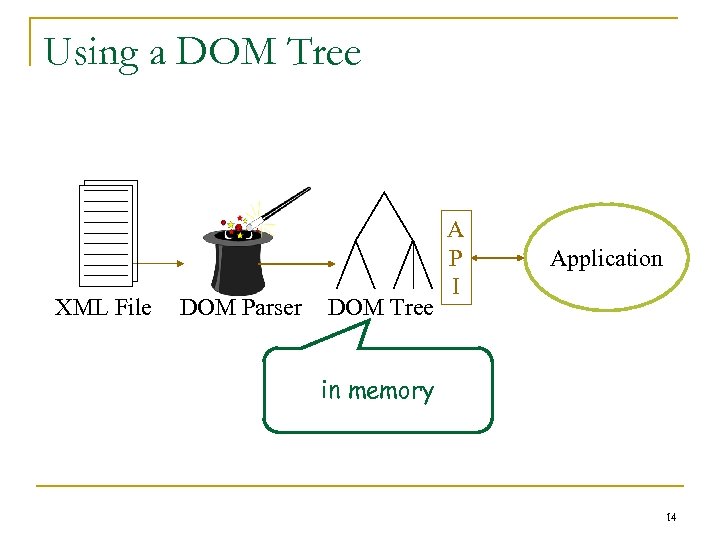 Using a DOM Tree

XML File

DOM Parser

DOM Tree

A
P
I

Application

in memory

14